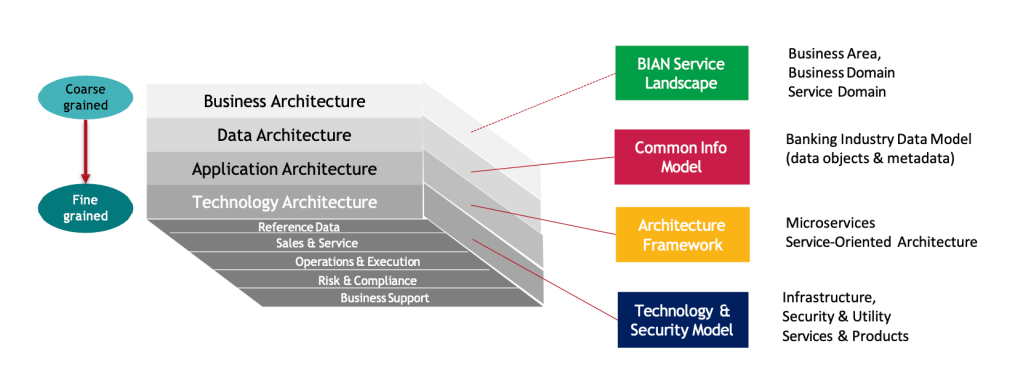 Coarse grained

Fine grained

Business Architecture
Data Architecture
Application Architecture
Technology Architecture
Reference Data
Sales & Service
Operations & Execution
Risk & Compliance
Business Support

BIAN Service Landscape

Business Area, Business Domain Service Domain

Common Info Model

Banking Industry Data Model (data objects & metadata)

Architecture Framework

Microservices Service-Oriented Architecture

Technology & Security Model

Infrastructure, Security & Utility Services & Products